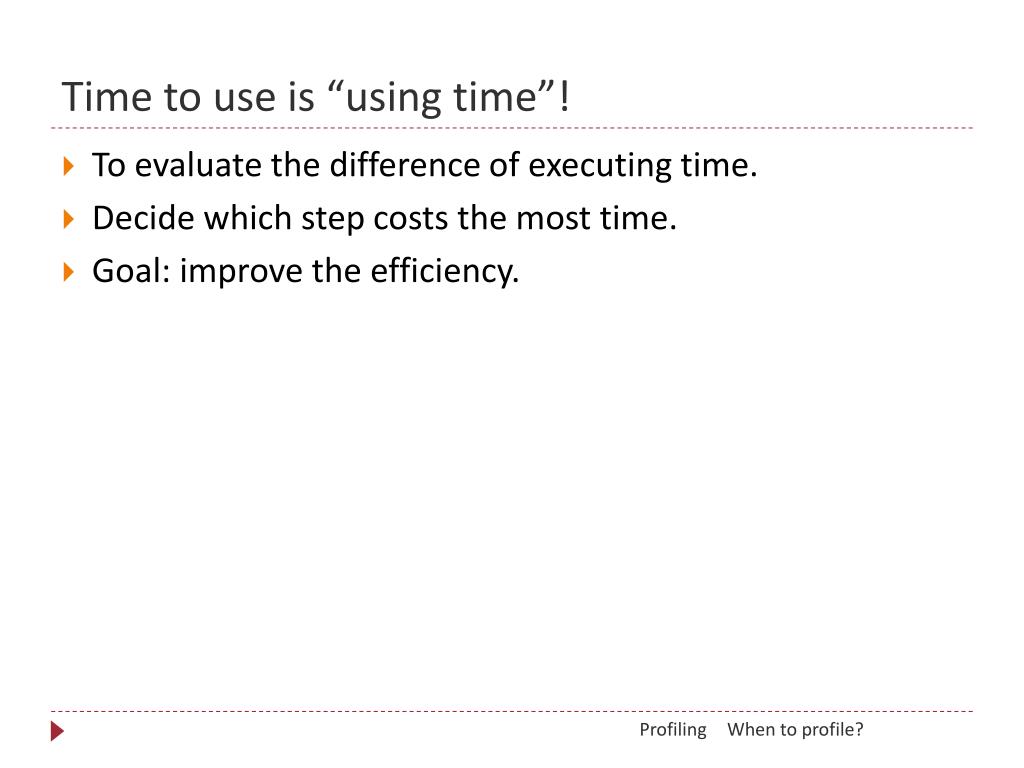 Time to use is “using time”!

To evaluate the difference of executing time.

Decide which step costs the most time.

Goal: improve the efficiency.

Profiling When to profile?